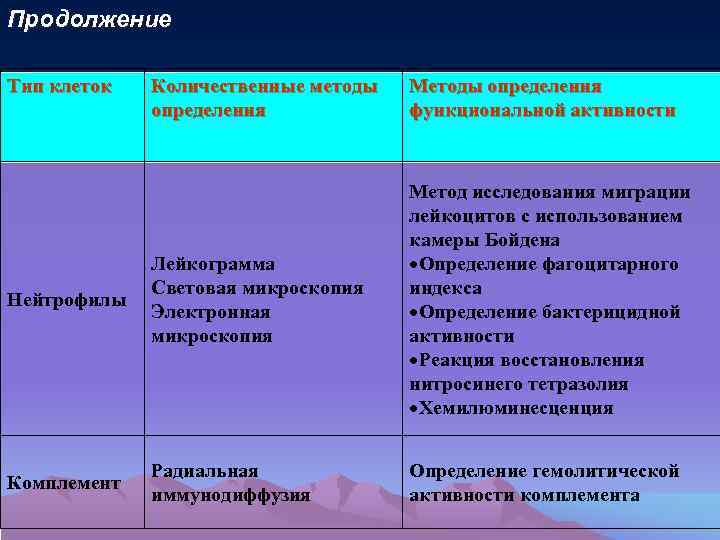 Продолжение

| Тип клеток | Количественные методы определения | Методы определения функциональной активности |
|---|---|---|
| Нейтрофилы | Лейкограмма Световая микроскопия Электронная микроскопия | Метод исследования миграции лейкоцитов с использованием камеры Бойдена •Определение фагоцитарного индекса •Определение бактерицидной активности •Реакция восстановления нитросинего тетразолия •Хемилюминесценция |
| Комплемент | Радиальная иммунодиффузия | Определение гемолитической активности комплемента |